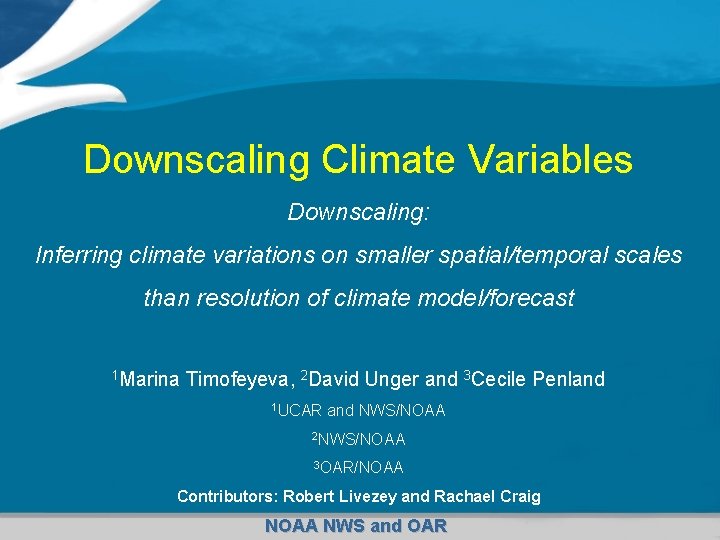 Downscaling Climate Variables

Downscaling:

Inferring climate variations on smaller spatial/temporal scales than resolution of climate model/forecast

$^1$Marina Timofeyeva, $^2$David Unger and $^3$Cecile Penland

$^1$UCAR and NWS/NOAA

$^2$NWS/NOAA

$^3$OAR/NOAA

Contributors: Robert Livezey and Rachael Craig

NOAA NWS and OAR